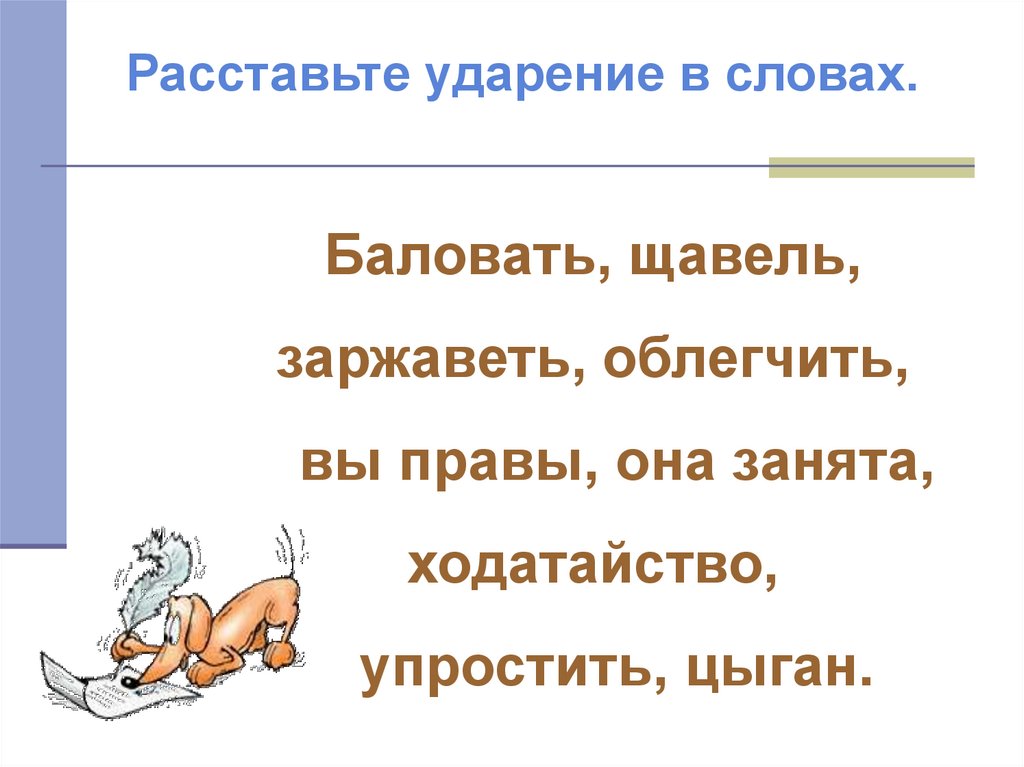 Расставьте ударение в словах.

Баловать, щавель,

заржаветь, облегчить,

вы правы, она занята,

ходатайство,

упростить, цыган.